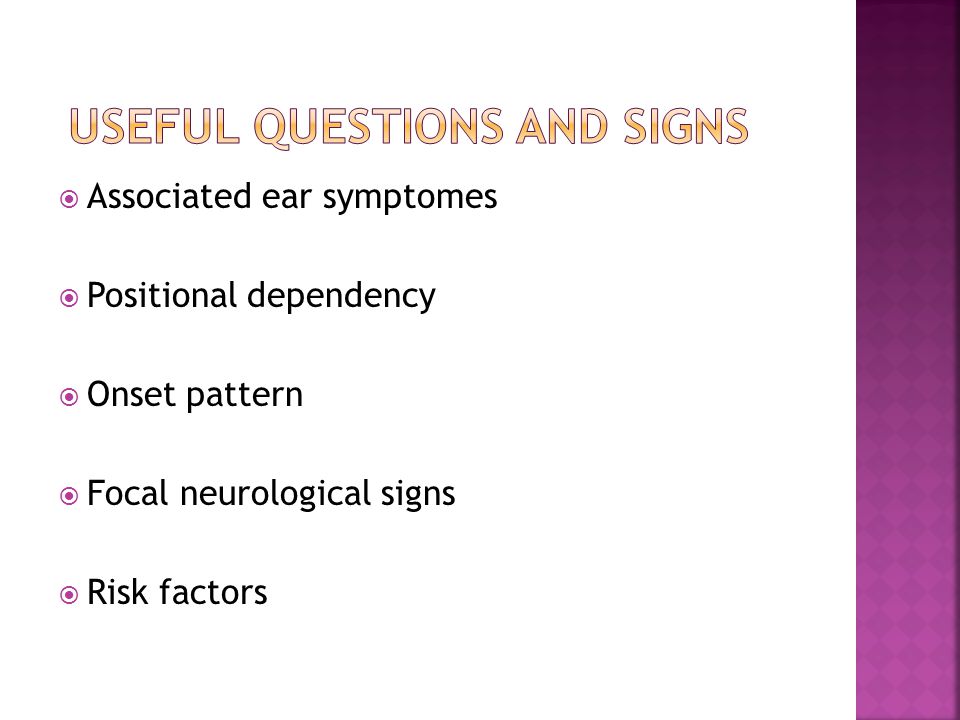 USEFUL QUESTIONS AND SIGNS

Associated ear symptomes

Positional dependency

Onset pattern

Focal neurological signs

Risk factors